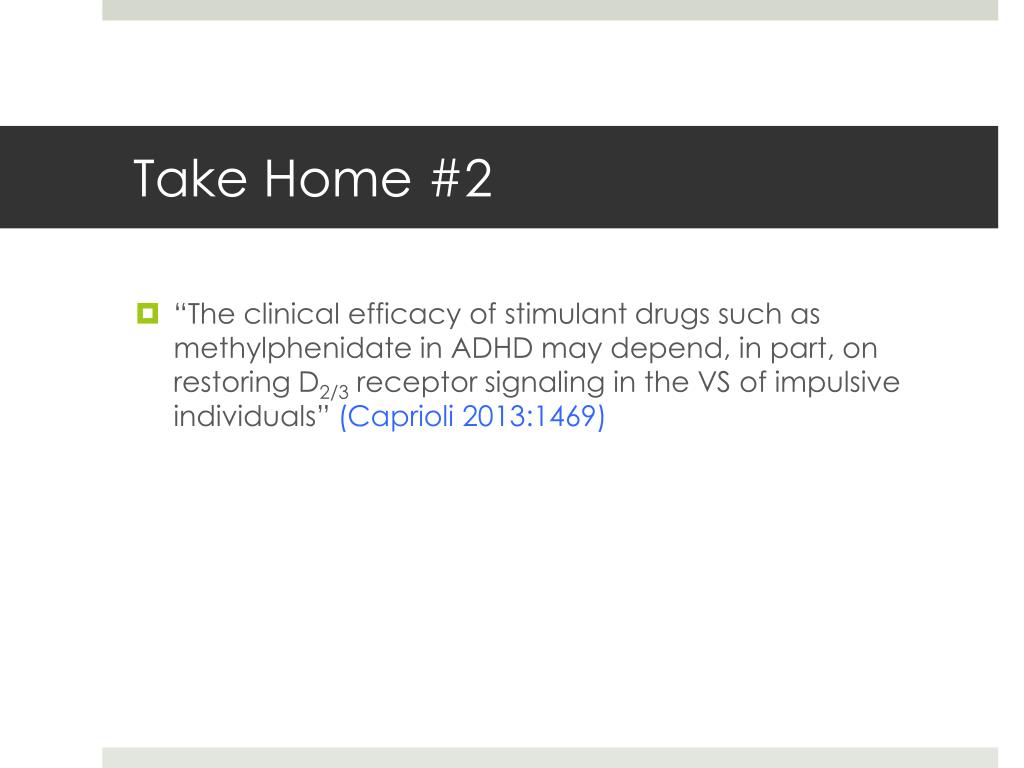 Take Home #2

“The clinical efficacy of stimulant drugs such as methylphenidate in ADHD may depend, in part, on restoring $D_{2/3}$ receptor signaling in the VS of impulsive individuals” (Caprioli 2013:1469)